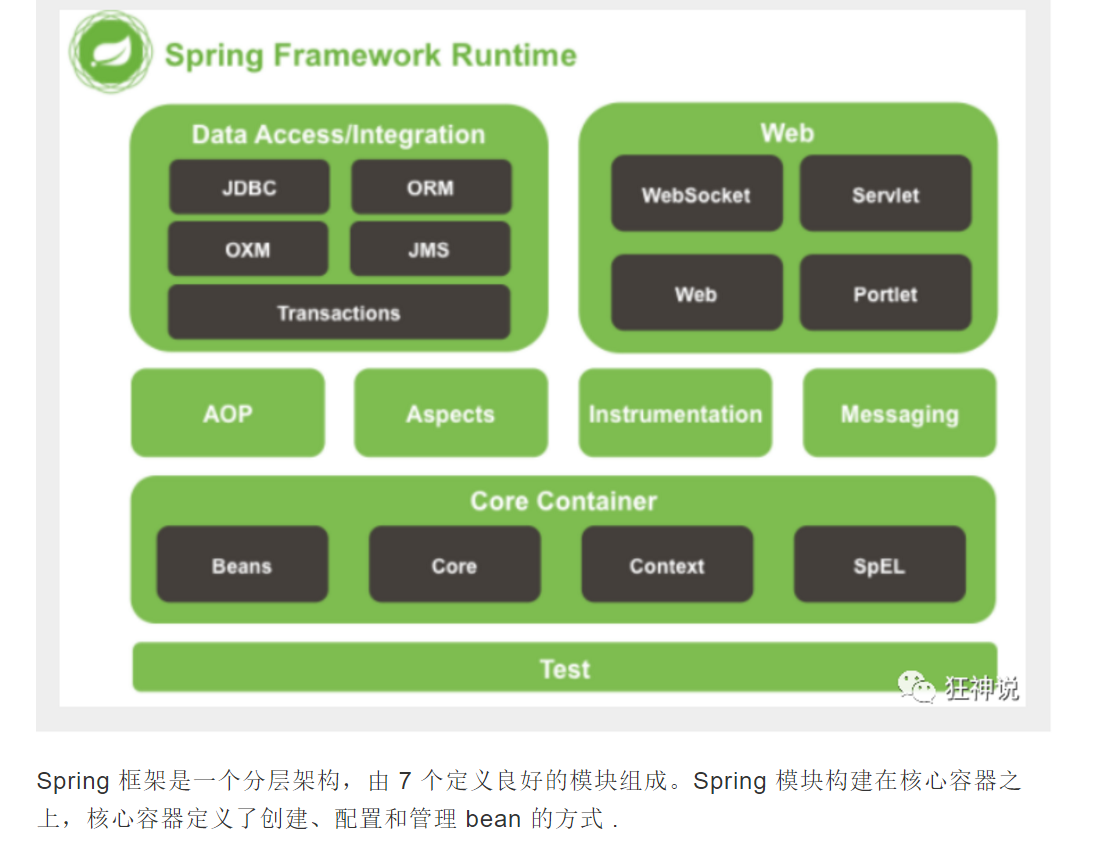 Spring Framework Runtime

Data Access/Integration

JDBC

ORM

OXM

JMS

Transactions

Web

WebSocket

Servlet

Web

Portlet

AOP

Aspects

Instrumentation

Messaging

Core Container

Beans

Core

Context

SpEL

Test

狂神说

Spring 框架是一个分层架构，由 7 个定义良好的模块组成。Spring 模块构建在核心容器之上，核心容器定义了创建、配置和管理 bean 的方式 .